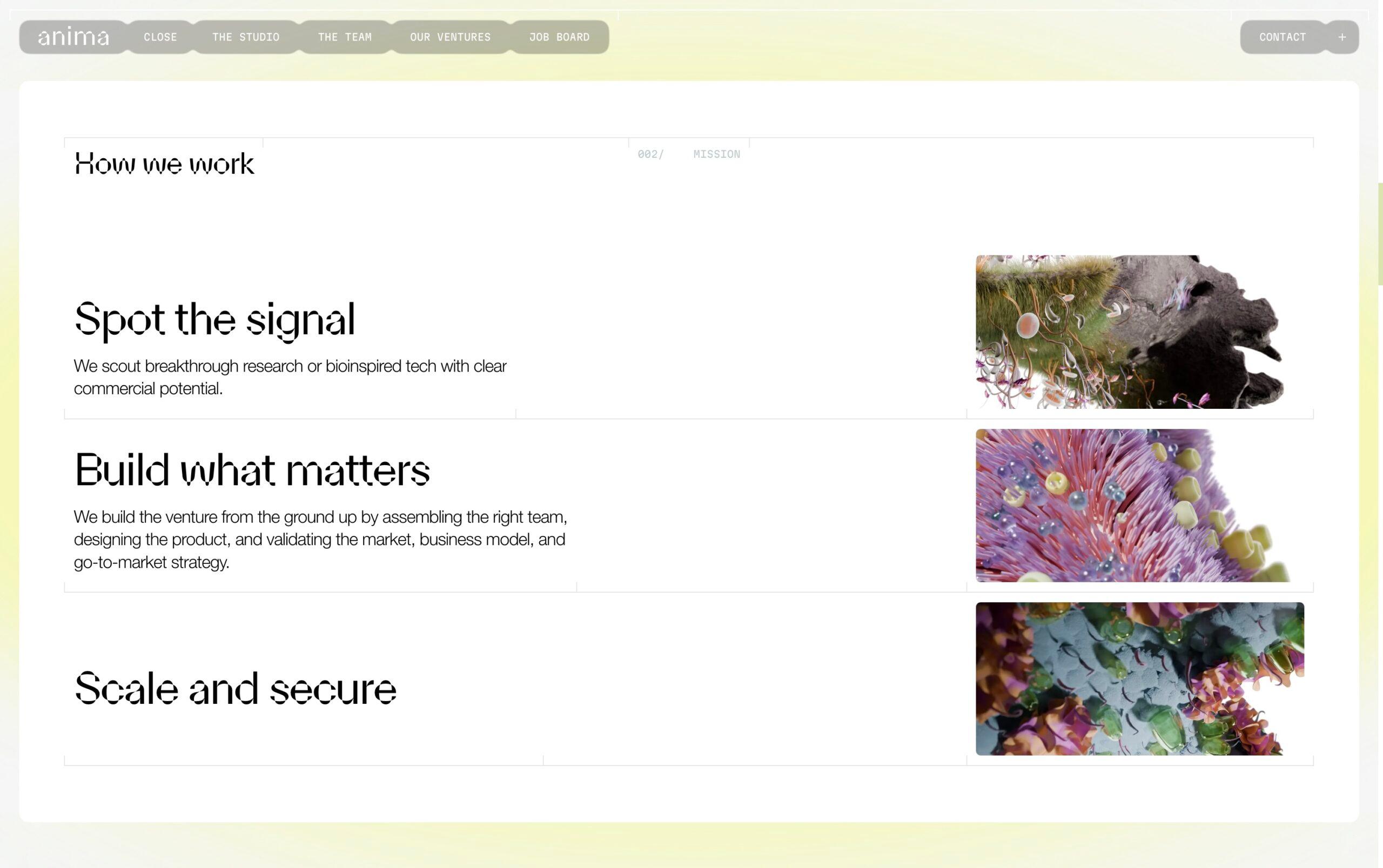 anima CLOSE THE STUDIO THE TEAM OUR VENTURES JOB BOARD

CONTACT +

How we work

002/ MISSION

Spot the signal

We scout breakthrough research or bioinspired tech with clear commercial potential.

Build what matters

We build the venture from the ground up by assembling the right team, designing the product, and validating the market, business model, and go-to-market strategy.

Scale and secure